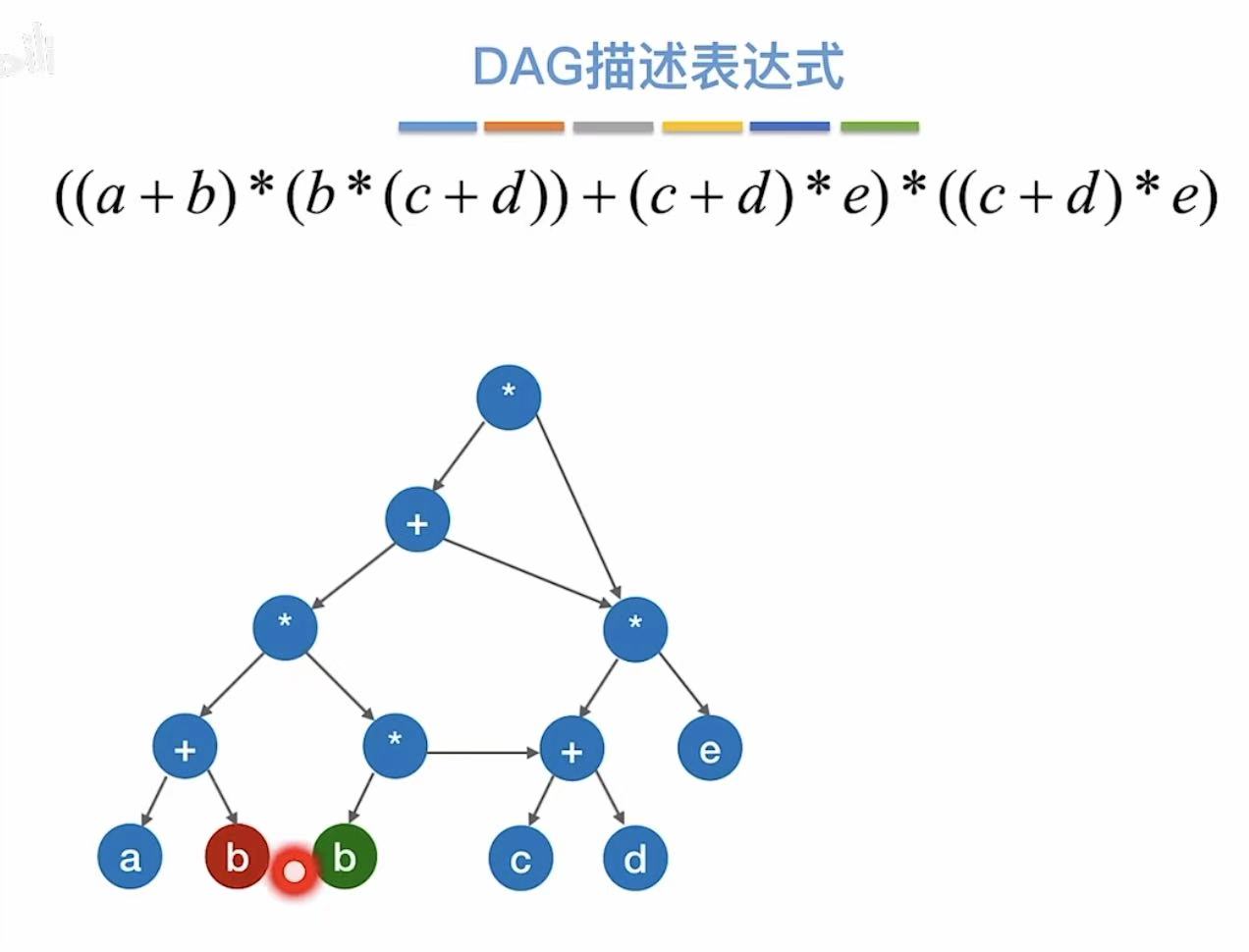 DAG描述表达式

$((a+b)*(b*(c+d))+(c+d)*e)*((c+d)*e)$

*

+

*

*

+

*

+

e

a

b

b

c

d